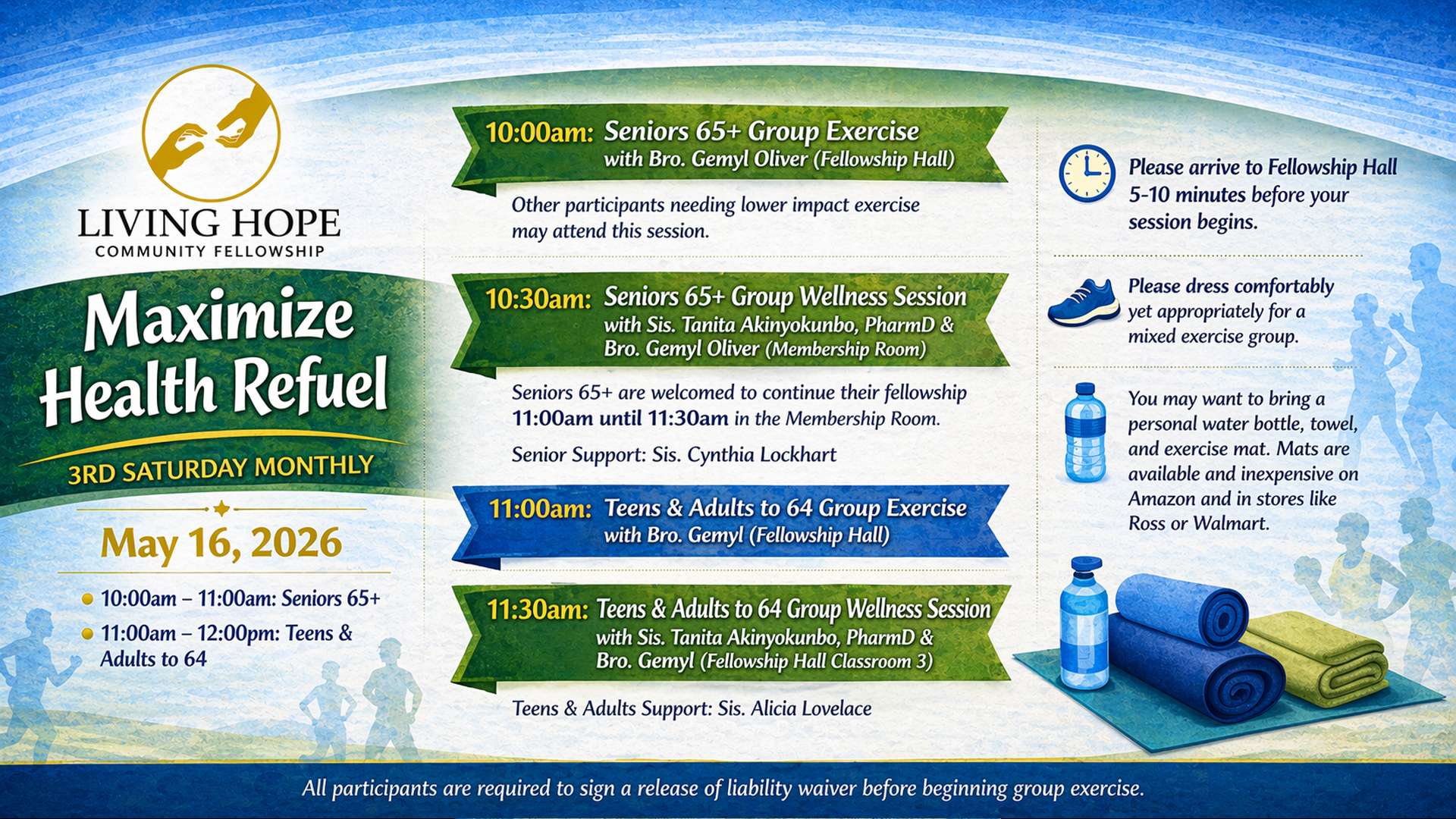 LIVING HOPE
COMMUNITY FELLOWSHIP

Maximize Health Refuel

3RD SATURDAY MONTHLY

May 16, 2026

10:00am – 11:00am: Seniors 65+

11:00am – 12:00pm: Teens & Adults to 64

10:00am: Seniors 65+ Group Exercise with Bro. Gemyl Oliver (Fellowship Hall)

Other participants needing lower impact exercise may attend this session.

10:30am: Seniors 65+ Group Wellness Session with Sis. Tanita Akinyokunbo, PharmD & Bro. Gemyl Oliver (Membership Room)

Seniors 65+ are welcomed to continue their fellowship 11:00am until 11:30am in the Membership Room.

Senior Support: Sis. Cynthia Lockhart

11:00am: Teens & Adults to 64 Group Exercise with Bro. Gemyl (Fellowship Hall)

11:30am: Teens & Adults to 64 Group Wellness Session with Sis. Tanita Akinyokunbo, PharmD & Bro. Gemyl (Fellowship Hall Classroom 3)

Teens & Adults Support: Sis. Alicia Lovelace

Please arrive to Fellowship Hall 5-10 minutes before your session begins.

Please dress comfortably yet appropriately for a mixed exercise group.

You may want to bring a personal water bottle, towel, and exercise mat. Mats are available and inexpensive on Amazon and in stores like Ross or Walmart.

All participants are required to sign a release of liability waiver before beginning group exercise.